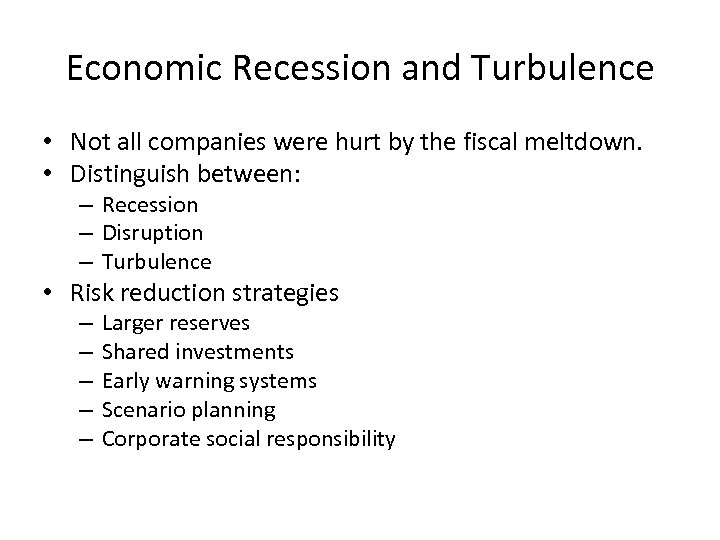 Economic Recession and Turbulence

• Not all companies were hurt by the fiscal meltdown.
• Distinguish between:
  – Recession
  – Disruption
  – Turbulence
• Risk reduction strategies
  – Larger reserves
  – Shared investments
  – Early warning systems
  – Scenario planning
  – Corporate social responsibility